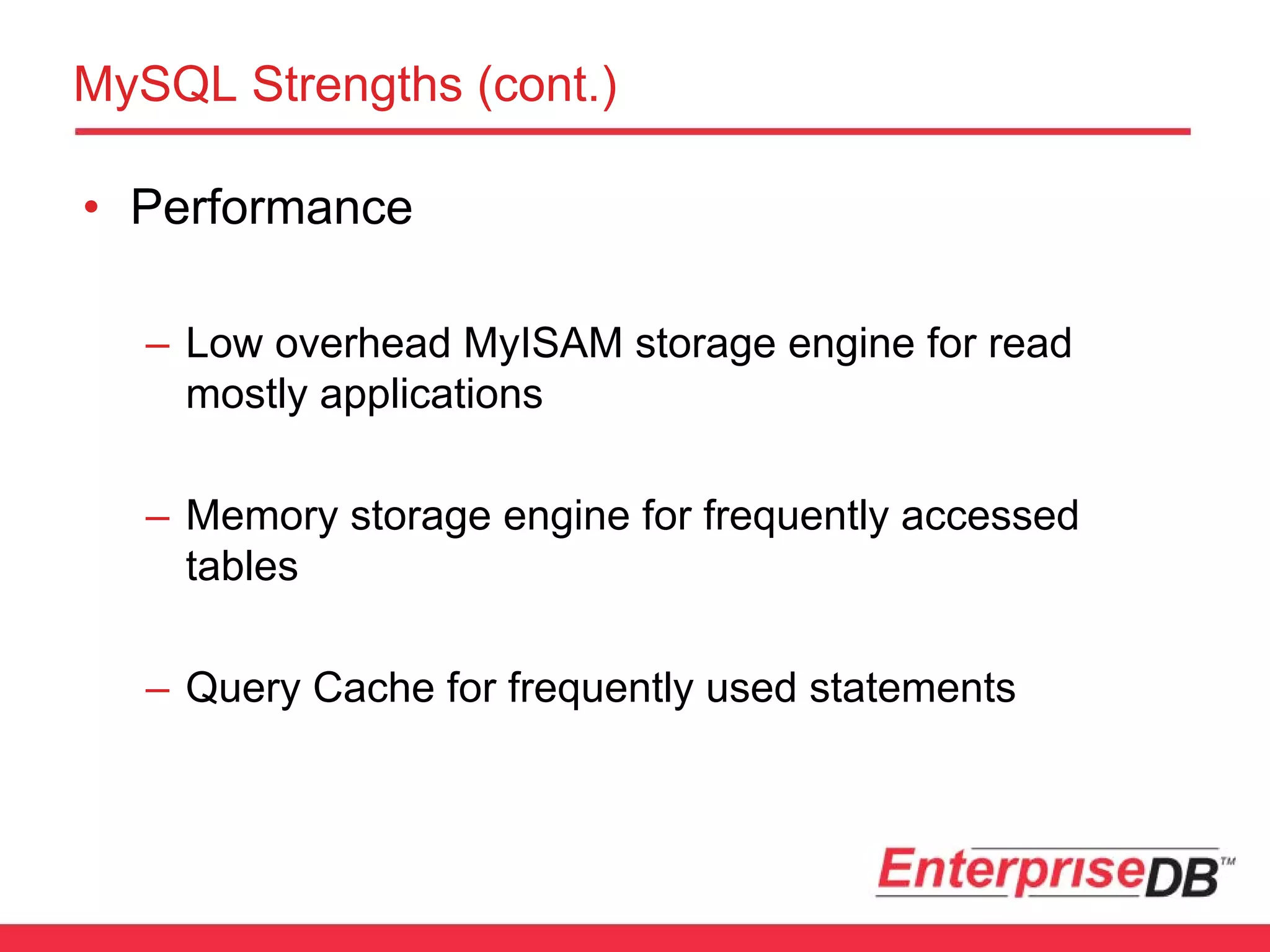 MySQL Strengths (cont.)

• Performance

– Low overhead MyISAM storage engine for read mostly applications

– Memory storage engine for frequently accessed tables

– Query Cache for frequently used statements

EnterpriseDB™